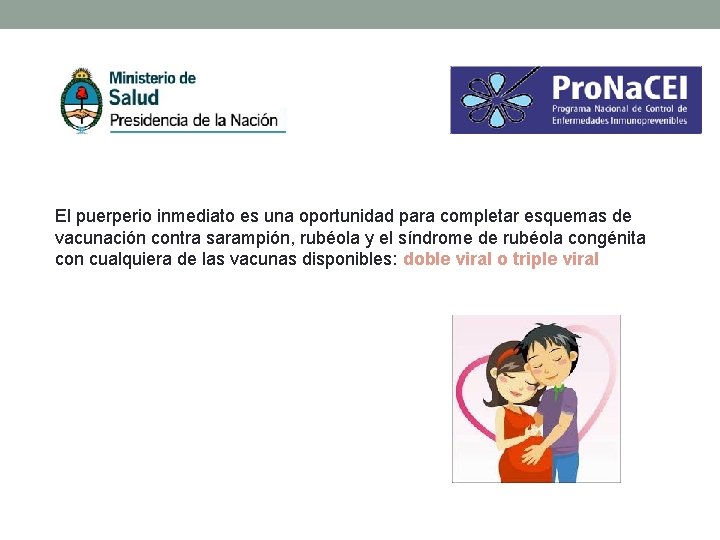 Ministerio de
Salud
Presidencia de la Nación

ProNaCEI
Programa Nacional de Control de Enfermedades Inmunoprevenibles

El puerperio inmediato es una oportunidad para completar esquemas de vacunación contra sarampión, rubéola y el síndrome de rubéola congénita con cualquiera de las vacunas disponibles: doble viral o triple viral